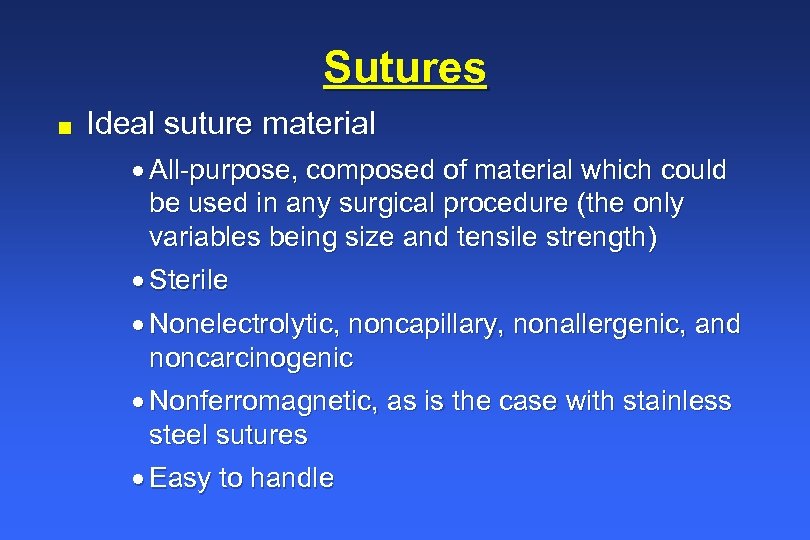 Sutures

■ Ideal suture material

• All-purpose, composed of material which could be used in any surgical procedure (the only variables being size and tensile strength)

• Sterile

• Nonelectrolytic, noncapillary, nonallergenic, and noncarcinogenic

• Nonferromagnetic, as is the case with stainless steel sutures

• Easy to handle